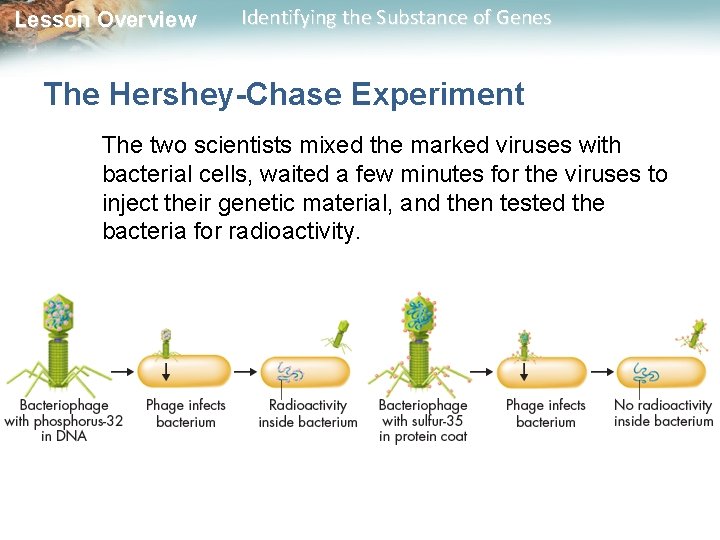 Lesson Overview Identifying the Substance of Genes

The Hershey-Chase Experiment

The two scientists mixed the marked viruses with bacterial cells, waited a few minutes for the viruses to inject their genetic material, and then tested the bacteria for radioactivity.

Bacteriophage with phosphorus-32 in DNA

Phage infects bacterium

Radioactivity inside bacterium

Bacteriophage with sulfur-35 in protein coat

Phage infects bacterium

No radioactivity inside bacterium